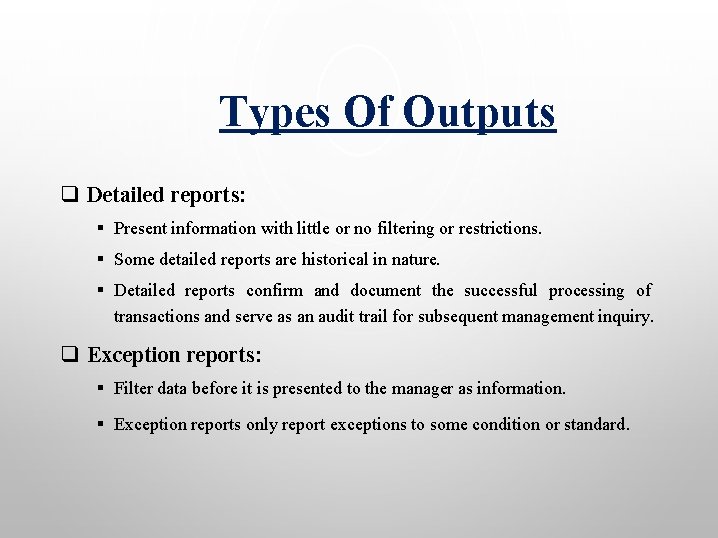 Types Of Outputs

❑ Detailed reports:

▪ Present information with little or no filtering or restrictions.

▪ Some detailed reports are historical in nature.

▪ Detailed reports confirm and document the successful processing of transactions and serve as an audit trail for subsequent management inquiry.

❑ Exception reports:

▪ Filter data before it is presented to the manager as information.

▪ Exception reports only report exceptions to some condition or standard.